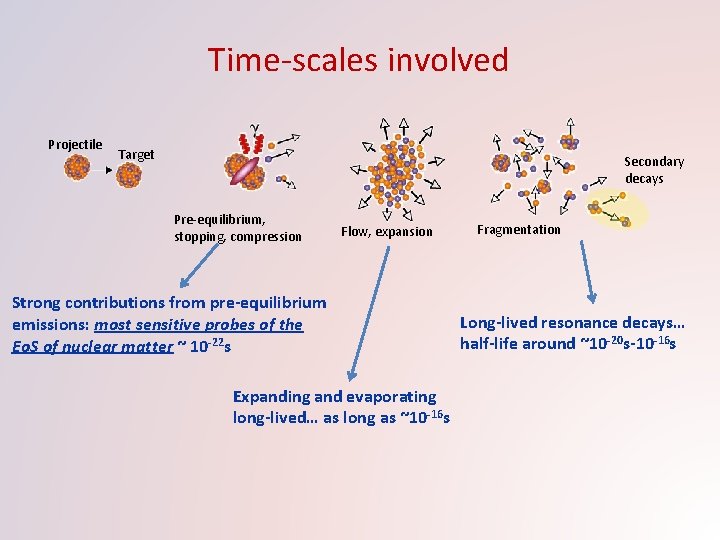 Time-scales involved

Projectile

Target

$\gamma$

Pre-equilibrium, stopping, compression

Flow, expansion

Fragmentation

Secondary decays

Strong contributions from pre-equilibrium emissions: most sensitive probes of the EoS of nuclear matter ~ $10^{-22}$s

Expanding and evaporating long-lived… as long as ~$10^{-16}$s

Long-lived resonance decays… half-life around ~$10^{-20}$s-$10^{-16}$s